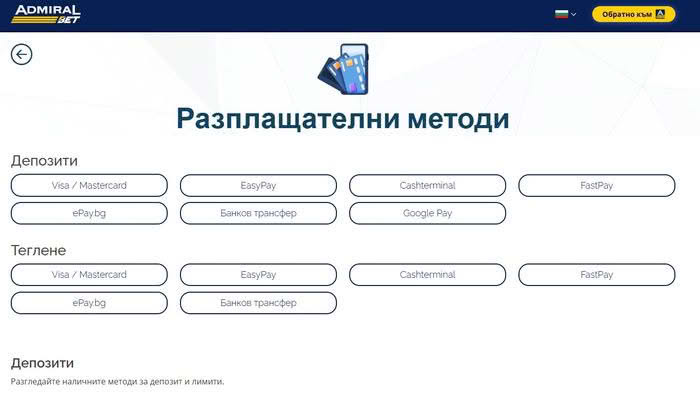 ADMIRAL BET

Обратно към

Разплащателни методи

Депозити

Visa / Mastercard
EasyPay
Cashterminal
FastPay
ePay.bg
Банков трансфер
Google Pay

Теглене

Visa / Mastercard
EasyPay
Cashterminal
FastPay
ePay.bg
Банков трансфер

Депозити

Разгледайте наличните методи за депозит и лимити.